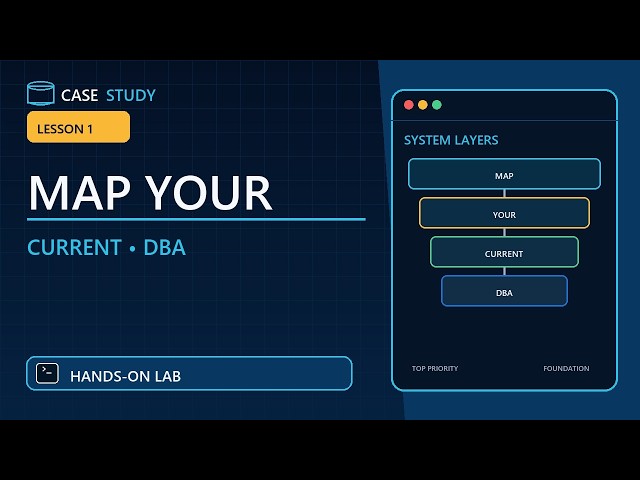 CASE STUDY

LESSON 1

MAP YOUR

CURRENT • DBA

HANDS-ON LAB

SYSTEM LAYERS

MAP

YOUR

CURRENT

DBA

TOP PRIORITY

FOUNDATION